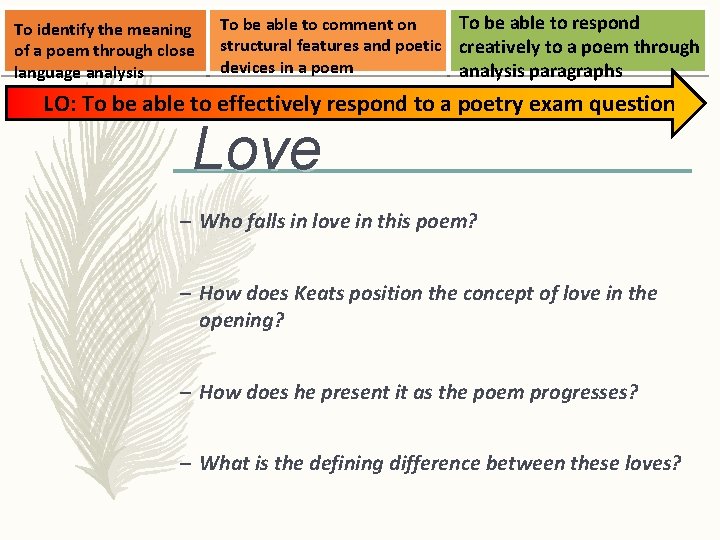 To identify the meaning of a poem through close language analysis

To be able to comment on structural features and poetic devices in a poem

To be able to respond creatively to a poem through analysis paragraphs

LO: To be able to effectively respond to a poetry exam question

Love

– Who falls in love in this poem?

– How does Keats position the concept of love in the opening?

– How does he present it as the poem progresses?

– What is the defining difference between these loves?